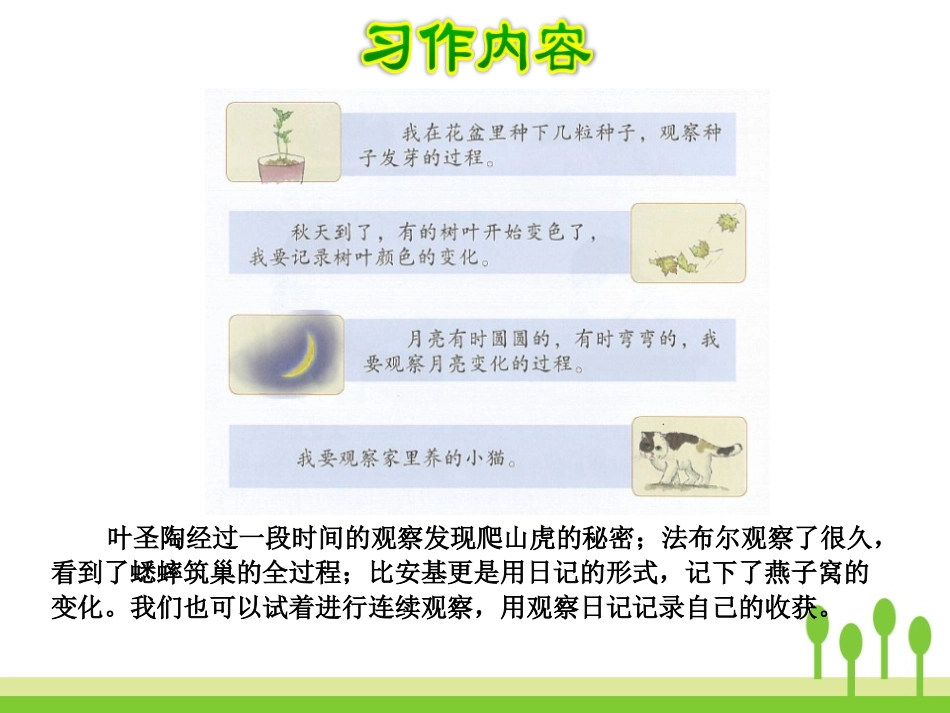 习作内容

我在花盆里种下几粒种子，观察种子发芽的过程。

秋天到了，有的树叶开始变色了，我要记录树叶颜色的变化。

月亮有时圆圆的，有时弯弯的，我要观察月亮变化的过程。

我要观察家里养的小猫。

叶圣陶经过一段时间的观察发现爬山虎的秘密；法布尔观察了很久，看到了蟋蟀筑巢的全过程；比安基更是用日记的形式，记下了燕子窝的变化。我们也可以试着进行连续观察，用观察日记记录自己的收获。